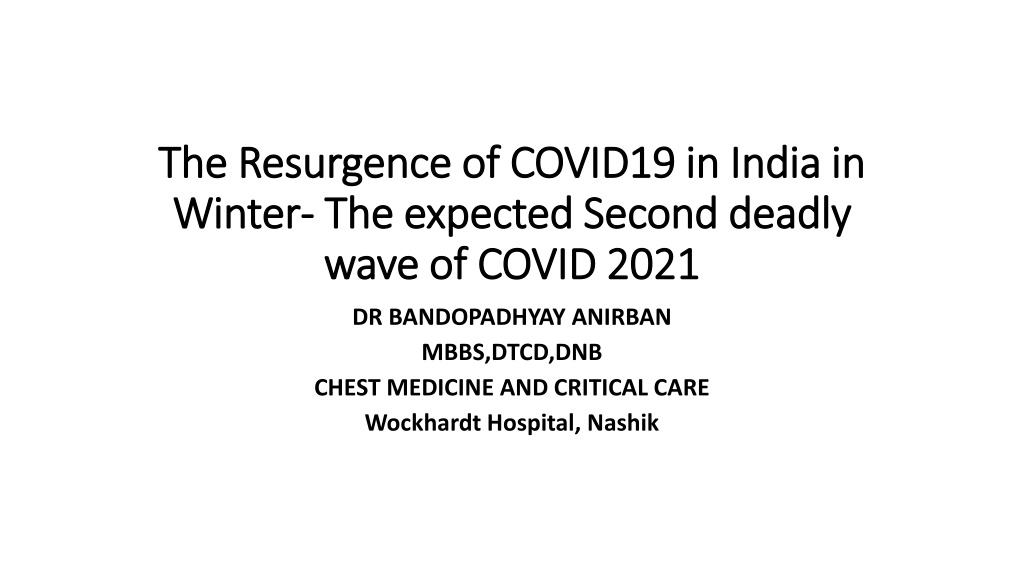 The Resurgence of COVID19 in India in Winter- The expected Second deadly wave of COVID 2021

DR BANDOPADHYAY ANIRBAN
MBBS,DTCD,DNB
CHEST MEDICINE AND CRITICAL CARE
Wockhardt Hospital, Nashik